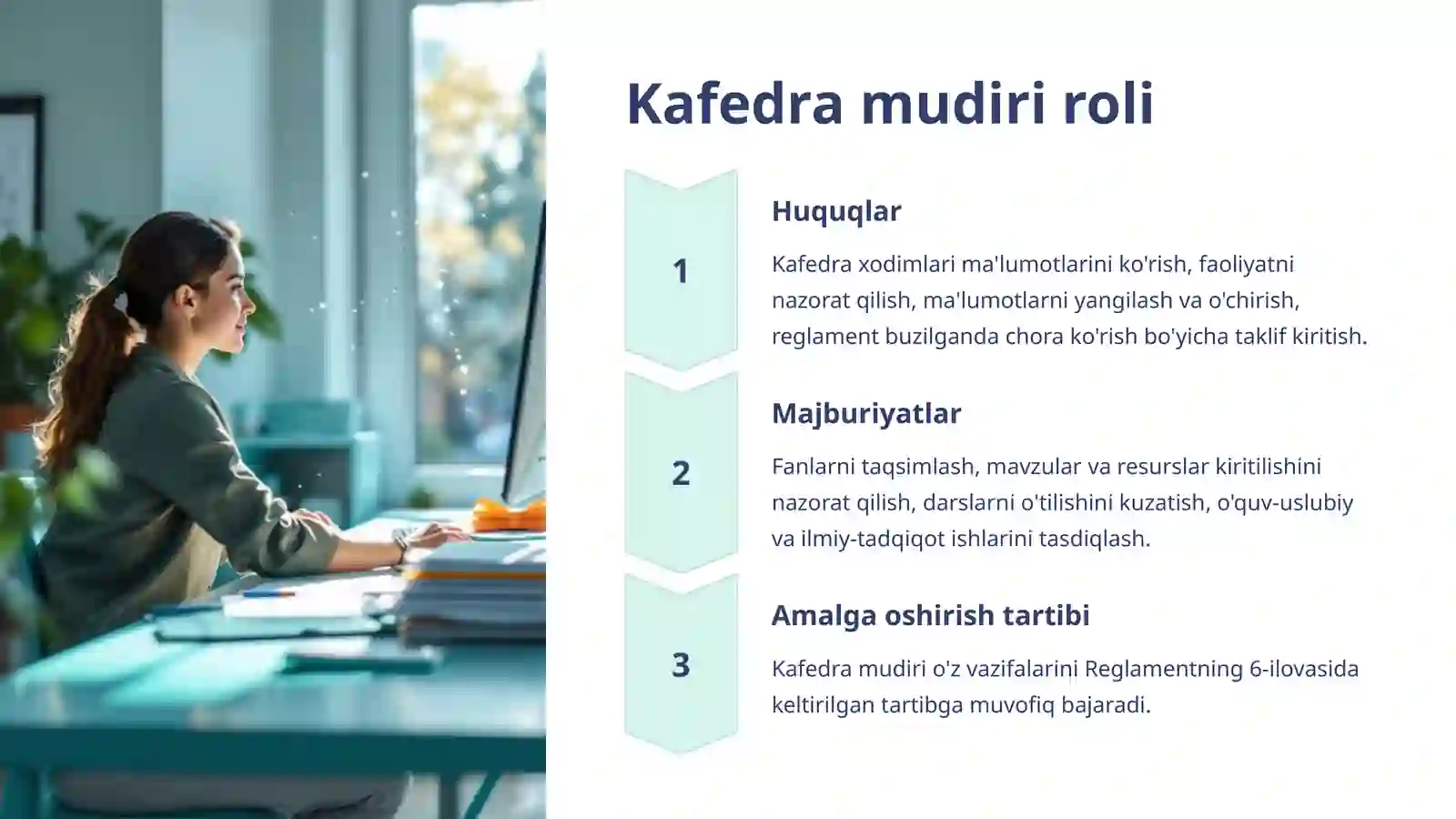 Kafedra mudiri roli

1

Huquqlar

Kafedra xodimlari ma'lumotlarini ko'rish, faoliyatni nazorat qilish, ma'lumotlarni yangilash va o'chirish, reglament buzilganda chora ko'rish bo'yicha taklif kiritish.

2

Majburiyatlar

Fanlarni taqsimlash, mavzular va resurslar kiritilishini nazorat qilish, darslarni o'tilishini kuzatish, o'quv-uslubiy va ilmiy-tadqiqot ishlarini tasdiqlash.

3

Amalga oshirish tartibi

Kafedra mudiri o'z vazifalarini Reglamentning 6-ilovasida keltirilgan tartibga muvofiq bajaradi.